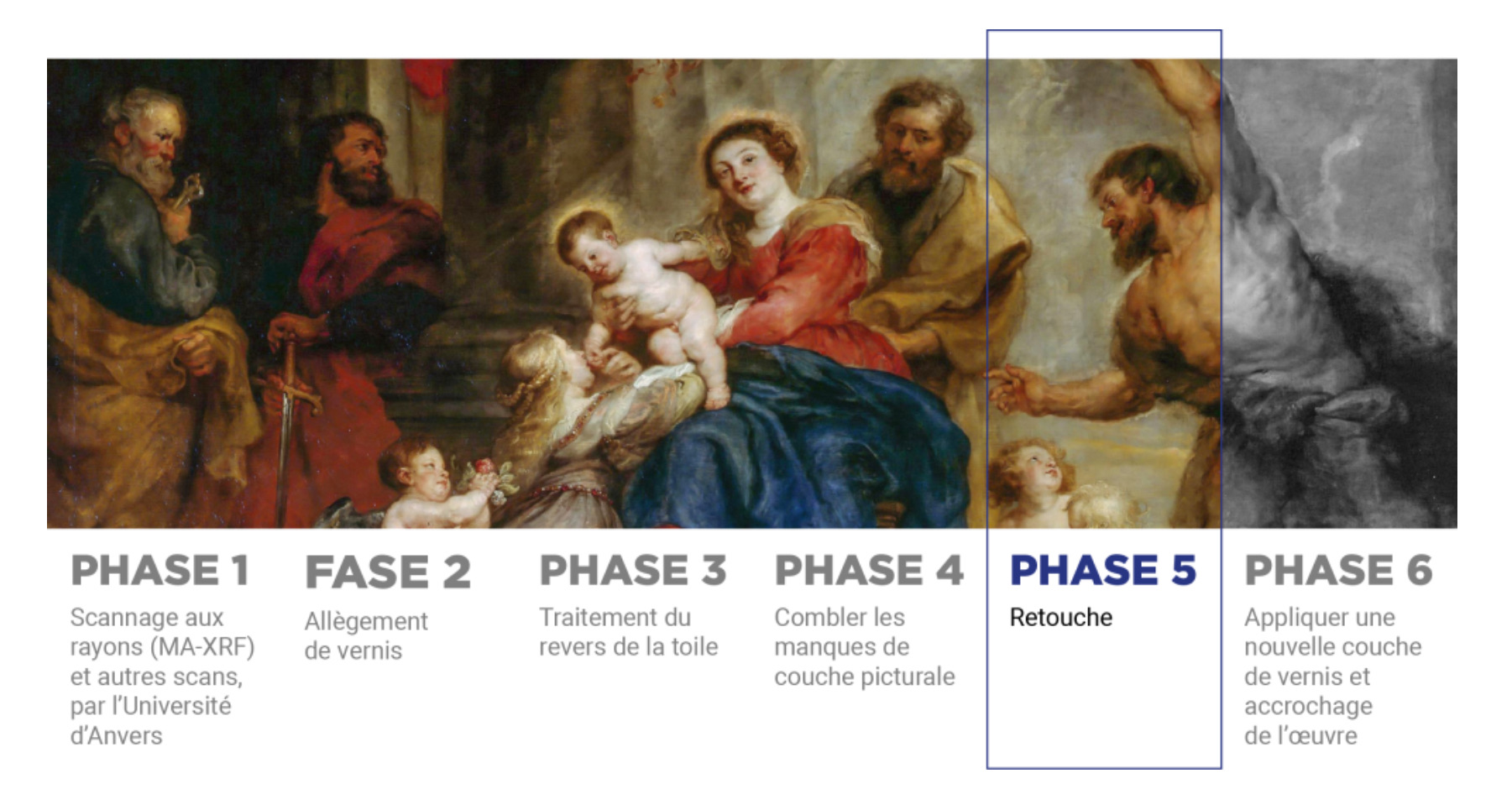 PHASE 1
Scannage aux rayons (MA-XRF) et autres scans, par l'Université d'Anvers

FASE 2
Allègement de vernis

PHASE 3
Traitement du revers de la toile

PHASE 4
Combler les manques de couche picturale

PHASE 5
Retouche

PHASE 6
Appliquer une nouvelle couche de vernis et accrochage de l'œuvre